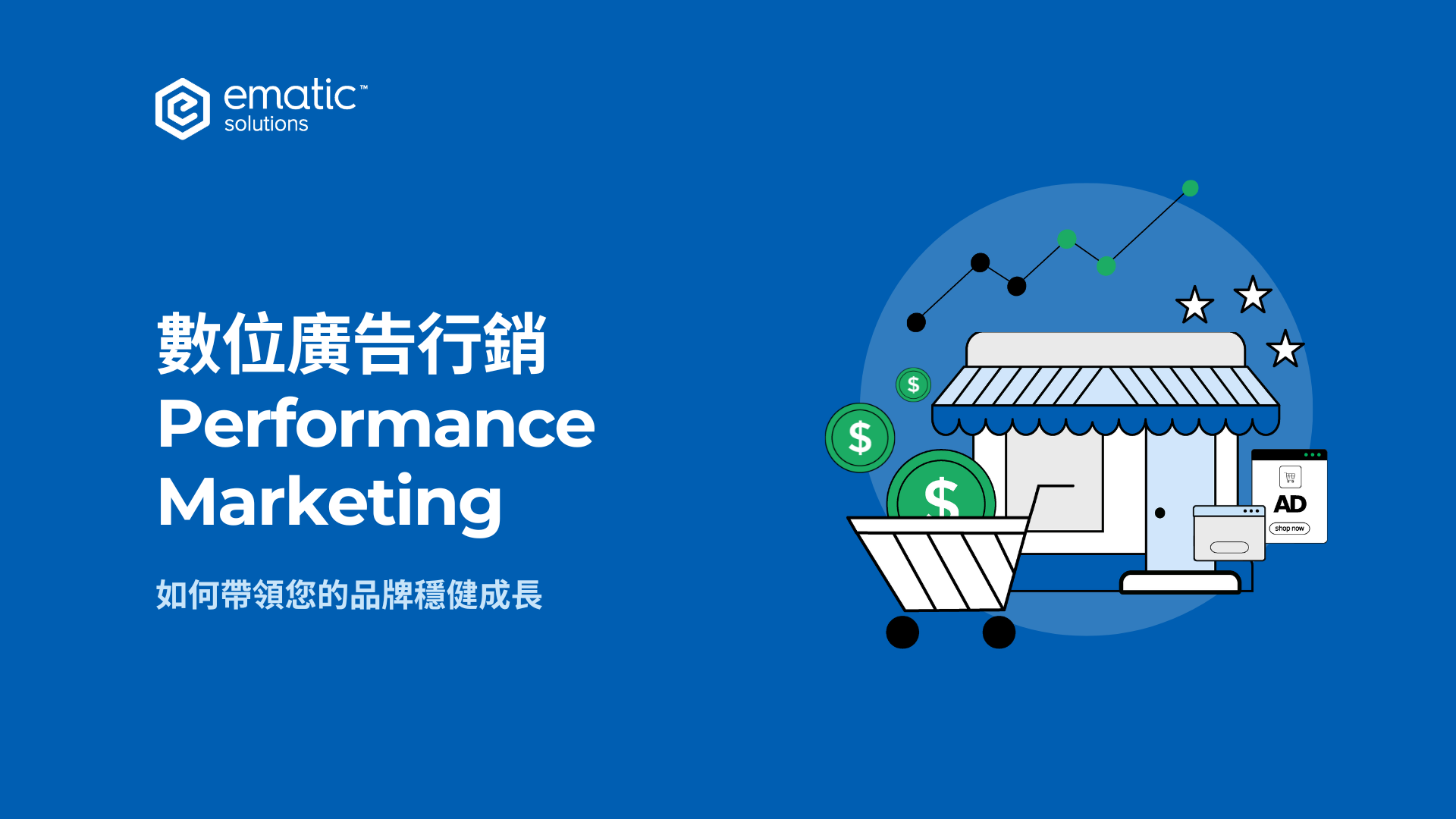 ematic™
solutions

數位廣告行銷
Performance
Marketing

如何帶領您的品牌穩健成長

$
$
$

AD
shop now